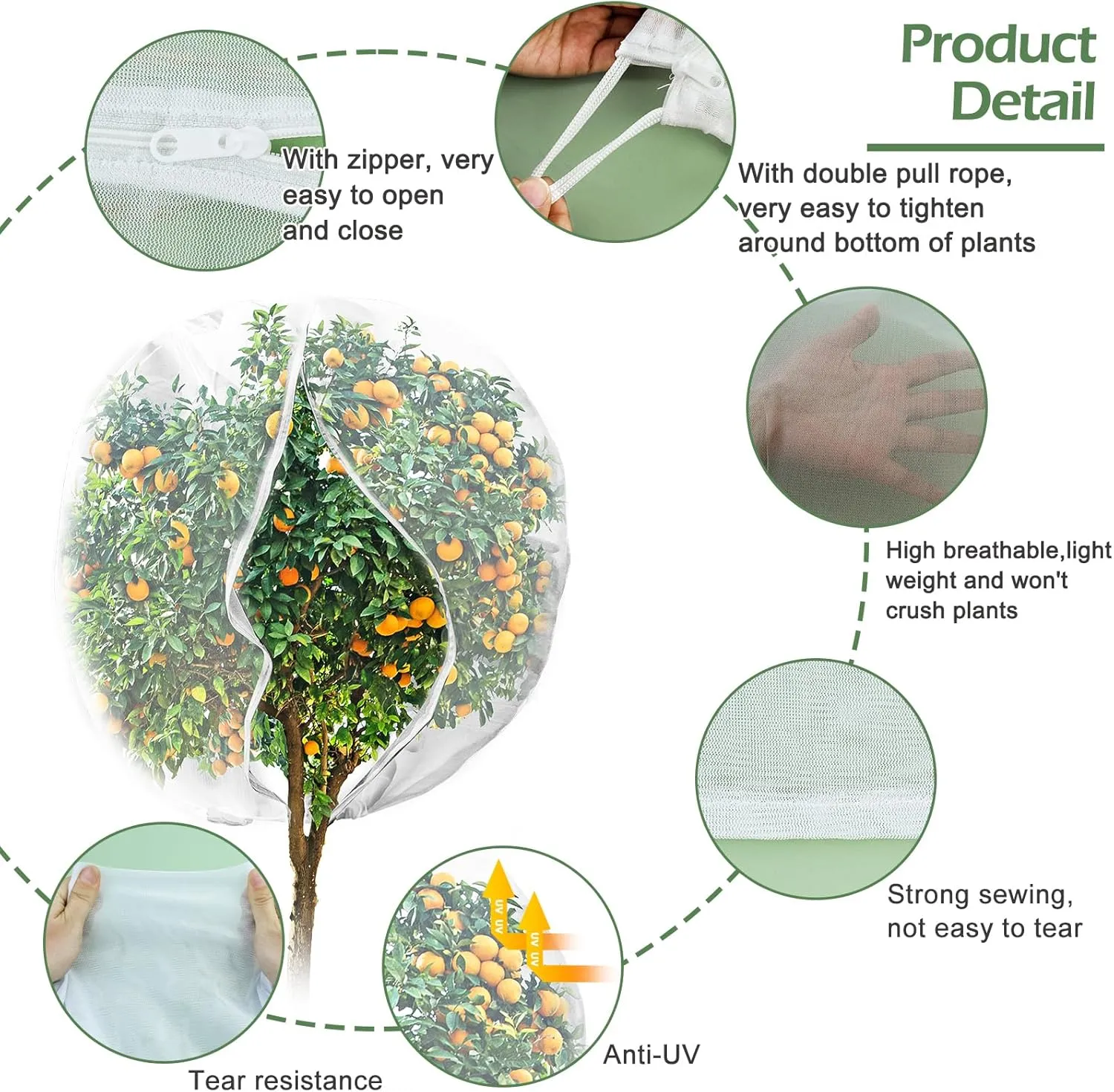 Product Detail

With zipper, very easy to open and close

With double pull rope, very easy to tighten around bottom of plants

High breathable,light weight and won't crush plants

Strong sewing, not easy to tear

UV UV

UV UV

Anti-UV

Tear resistance